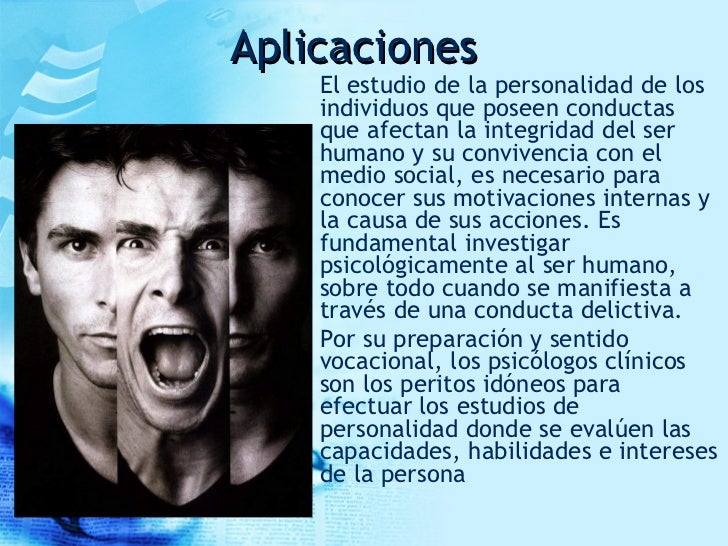 Aplicaciones

El estudio de la personalidad de los individuos que poseen conductas que afectan la integridad del ser humano y su convivencia con el medio social, es necesario para conocer sus motivaciones internas y la causa de sus acciones. Es fundamental investigar psicológicamente al ser humano, sobre todo cuando se manifiesta a través de una conducta delictiva.

Por su preparación y sentido vocacional, los psicólogos clínicos son los peritos idóneos para efectuar los estudios de personalidad donde se evalúen las capacidades, habilidades e intereses de la persona